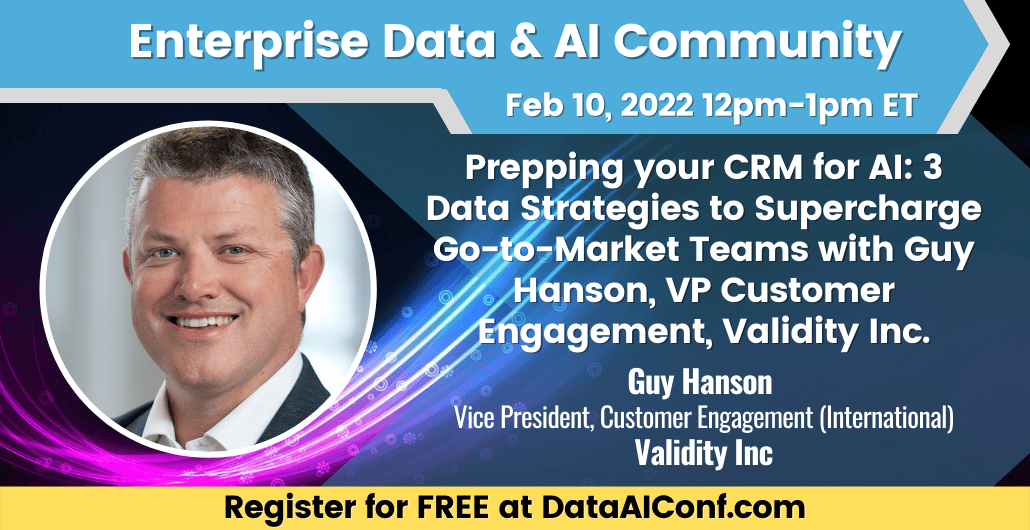 Enterprise Data & AI Community

Feb 10, 2022 12pm-1pm ET

Prepping your CRM for AI: 3 Data Strategies to Supercharge Go-to-Market Teams with Guy Hanson, VP Customer Engagement, Validity Inc.

Guy Hanson
Vice President, Customer Engagement (International)
Validity Inc

Register for FREE at DataAIConf.com